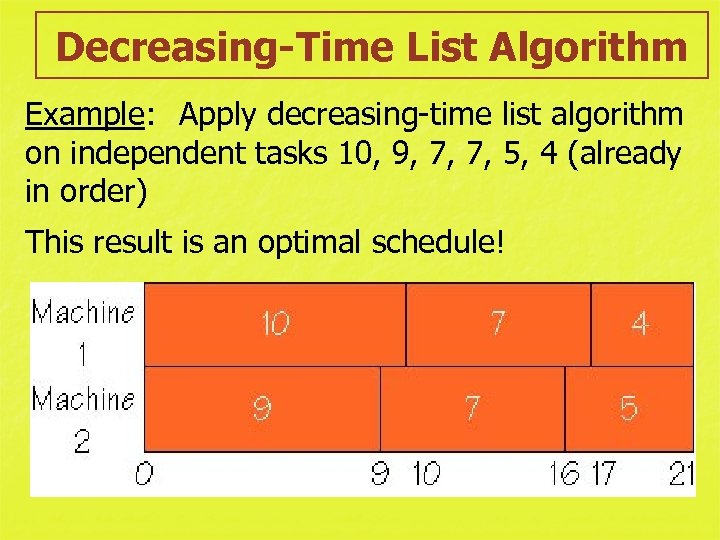 Decreasing-Time List Algorithm

Example: Apply decreasing-time list algorithm on independent tasks 10, 9, 7, 7, 5, 4 (already in order)

This result is an optimal schedule!

Machine 1
10
7
4

Machine 2
9
7
5

0 9 10 16 17 21